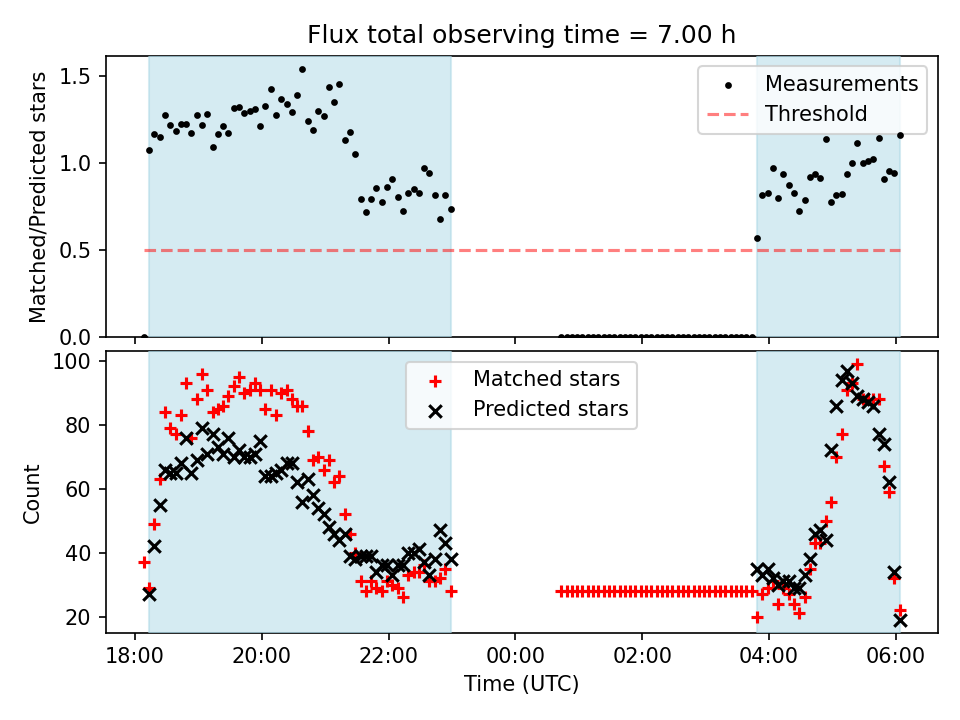 Flux total observing time = 7.00 h

Matched/Predicted stars

1.5
1.0
0.5
0.0

Measurements
Threshold

Count

100
80
60
40
20

Matched stars
Predicted stars

18:00
20:00
22:00
00:00
02:00
04:00
06:00

Time (UTC)